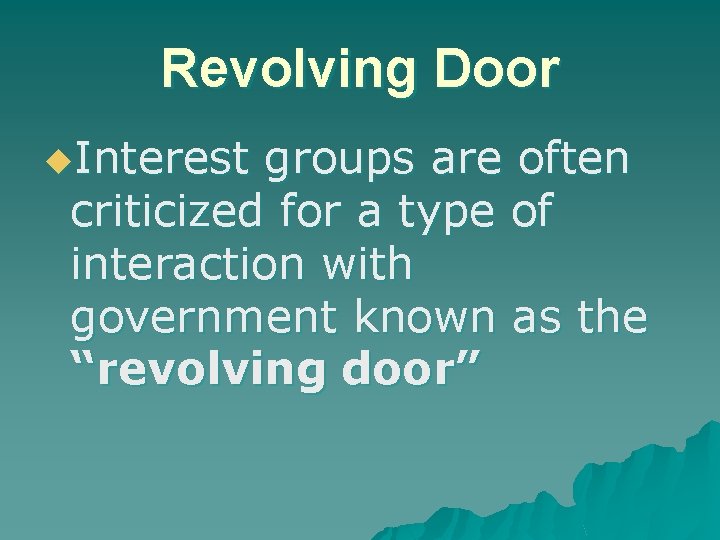 Revolving Door

Interest groups are often criticized for a type of interaction with government known as the “revolving door”